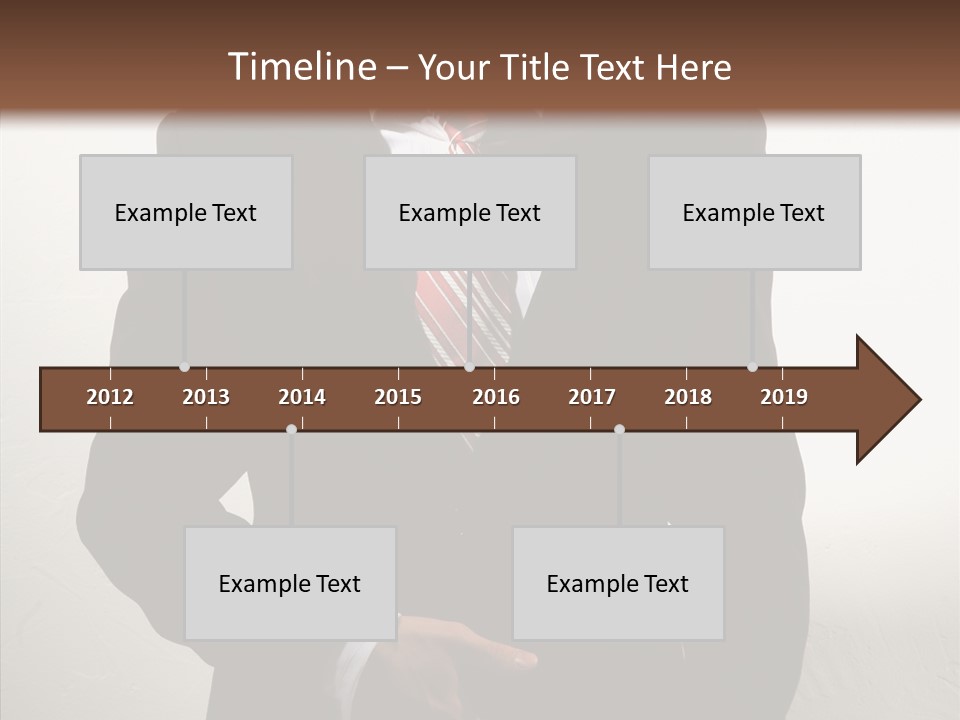 Timeline – Your Title Text Here

Example Text

Example Text

Example Text

2012 2013 2014 2015 2016 2017 2018 2019

Example Text

Example Text